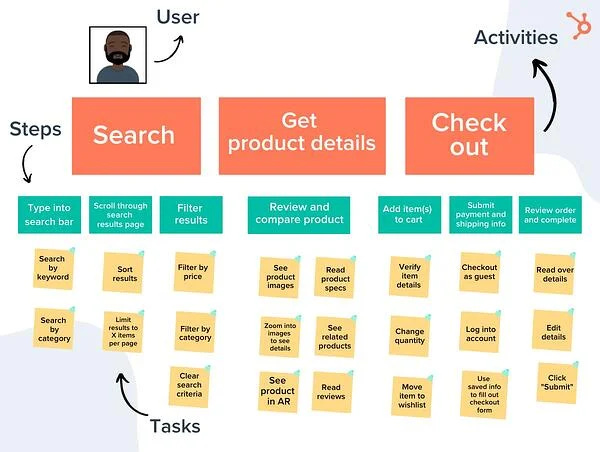 User

Activities

Steps

Search

Get product details

Check out

Type into search bar

Scroll through search results page

Filter results

Review and compare product

Add item(s) to cart

Submit payment and shipping info

Review order and complete

Search by keyword

Sort results

Filter by price

See product images

Read product specs

Verify item details

Checkout as guest

Read over details

Search by category

Limit results to X items per page

Filter by category

Zoom into images to see details

See related products

Change quantity

Log into account

Edit details

Clear search criteria

See product in AR

Read reviews

Move item to wishlist

Use saved info to fill out checkout form

Click "Submit"

Tasks